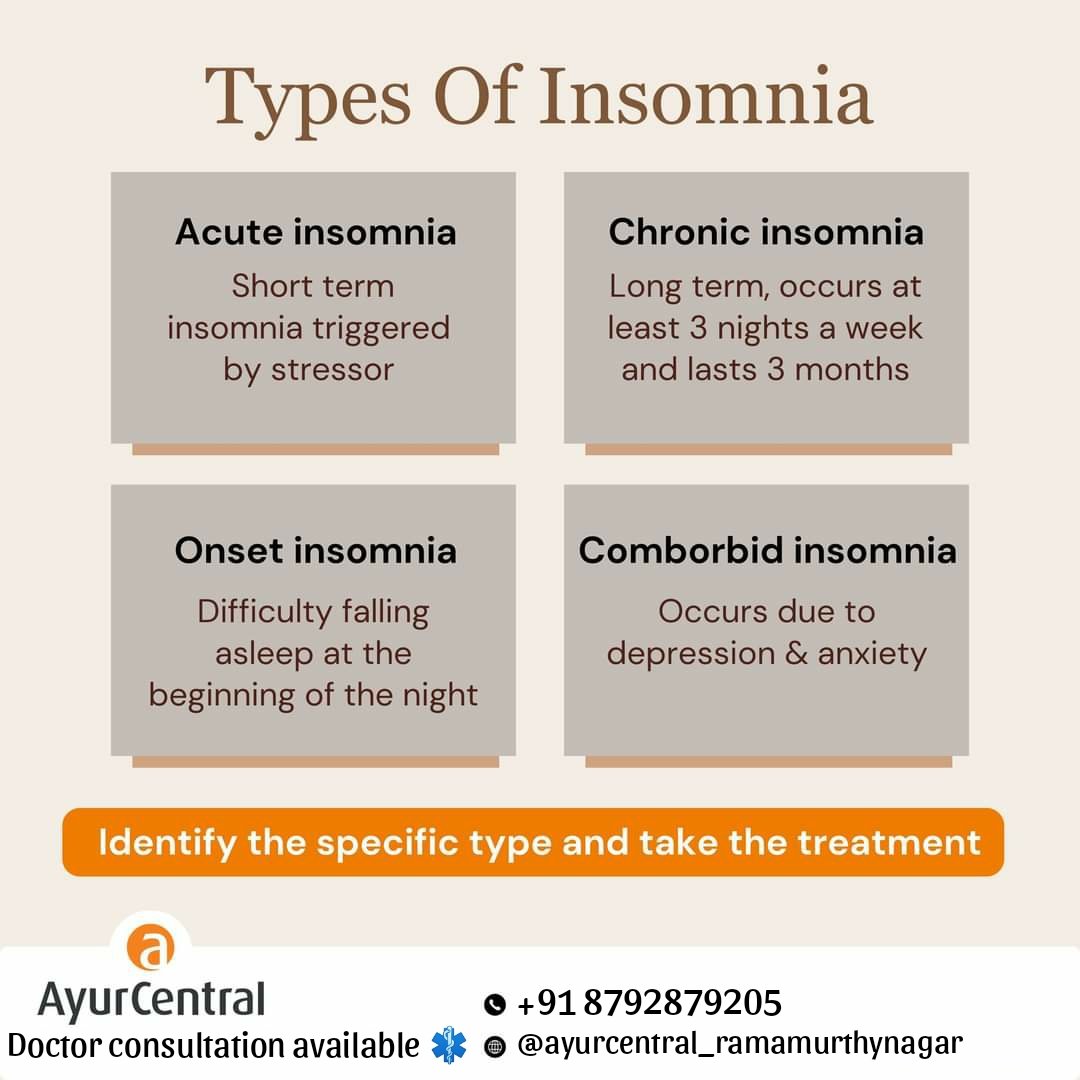 Types Of Insomnia

Acute insomnia
Short term insomnia triggered by stressor

Chronic insomnia
Long term, occurs at least 3 nights a week and lasts 3 months

Onset insomnia
Difficulty falling asleep at the beginning of the night

Comborbid insomnia
Occurs due to depression & anxiety

Identify the specific type and take the treatment

a
AyurCentral
Doctor consultation available

+91 8792879205
@ayurcentral_ramamurthynagar